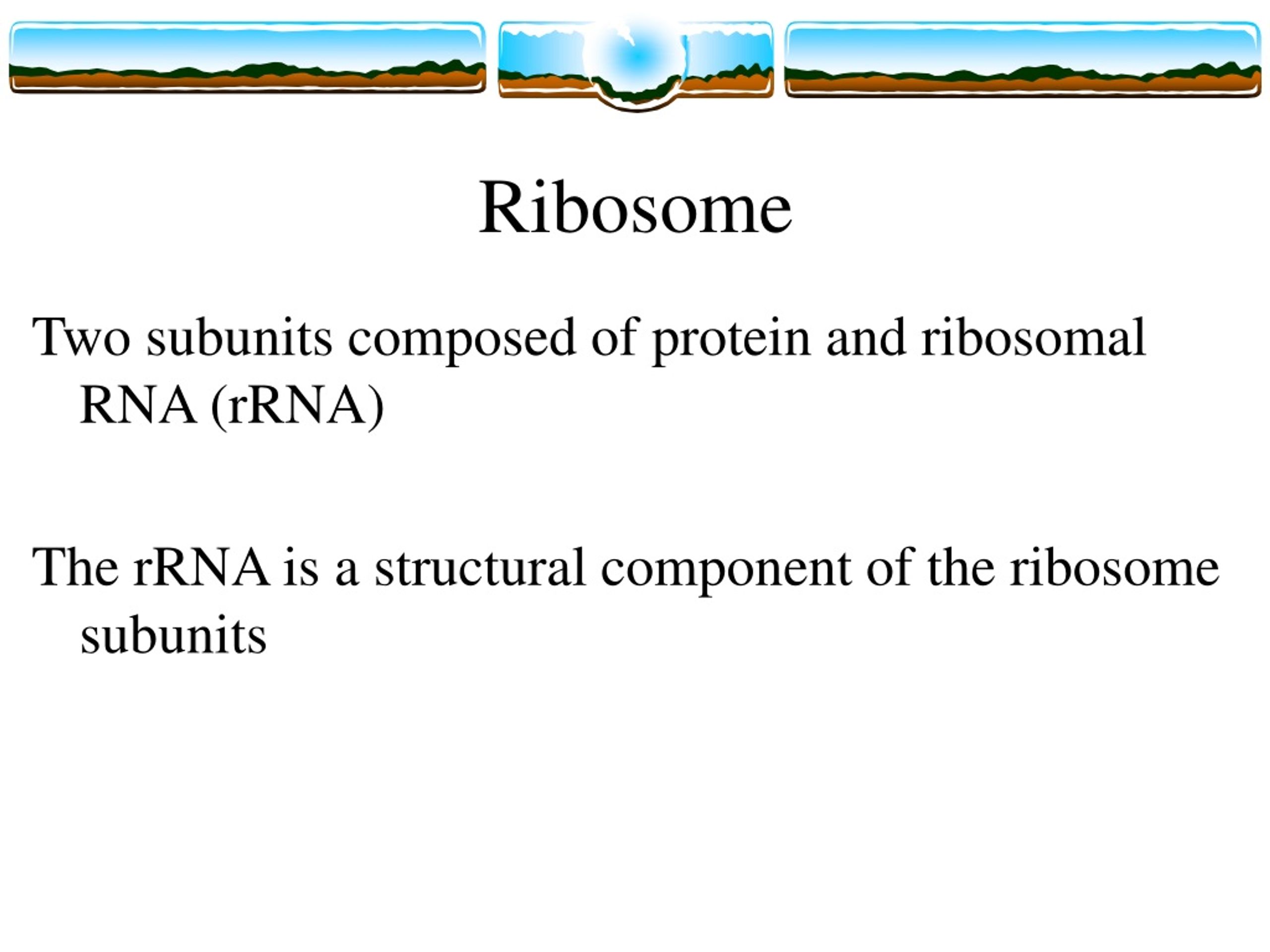 Ribosome

Two subunits composed of protein and ribosomal RNA (rRNA)

The rRNA is a structural component of the ribosome subunits